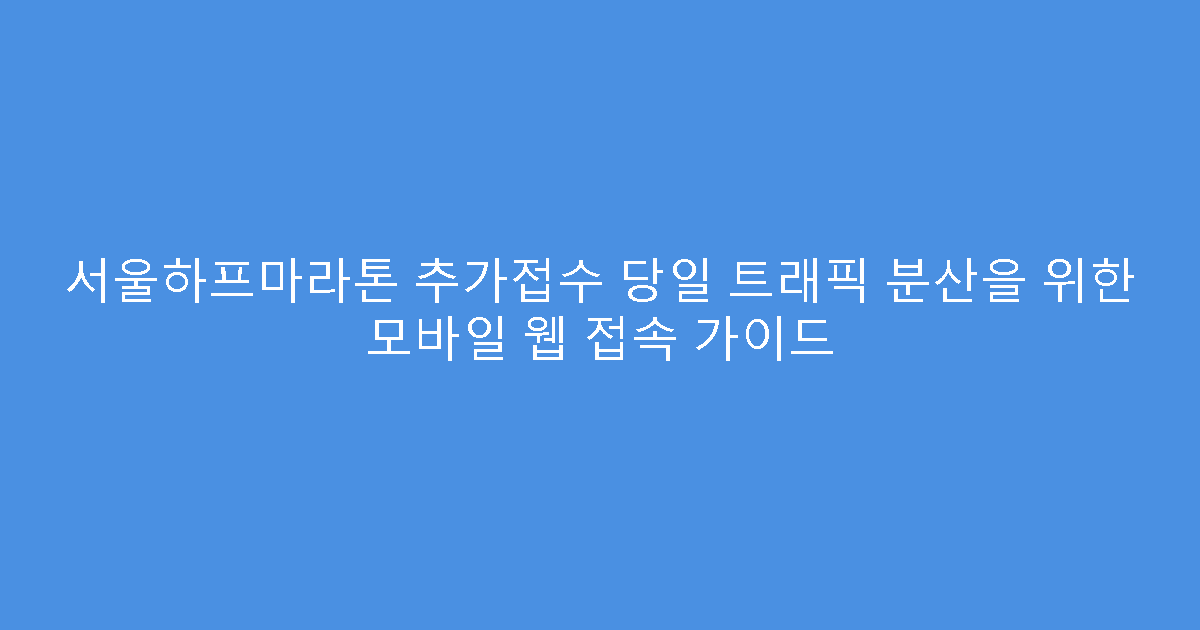 서울하프마라톤 추가접수 당일 트래픽 분산을 위한 모바일 웹 접속 가이드